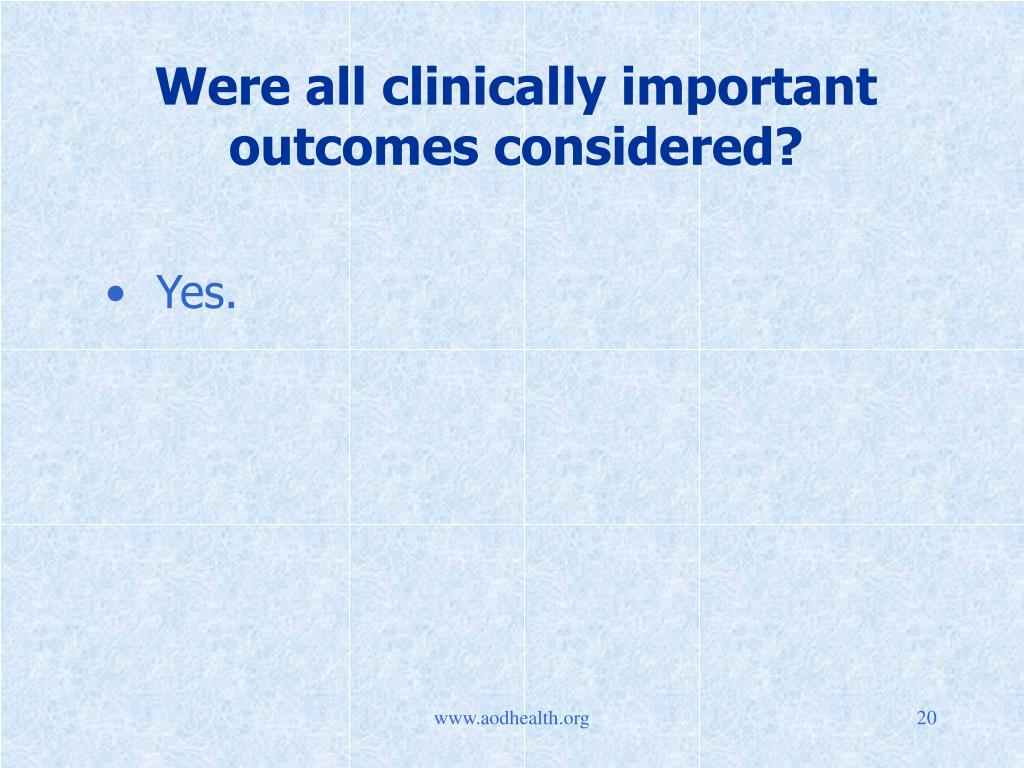 Were all clinically important outcomes considered?

• Yes.

www.aodhealth.org

20